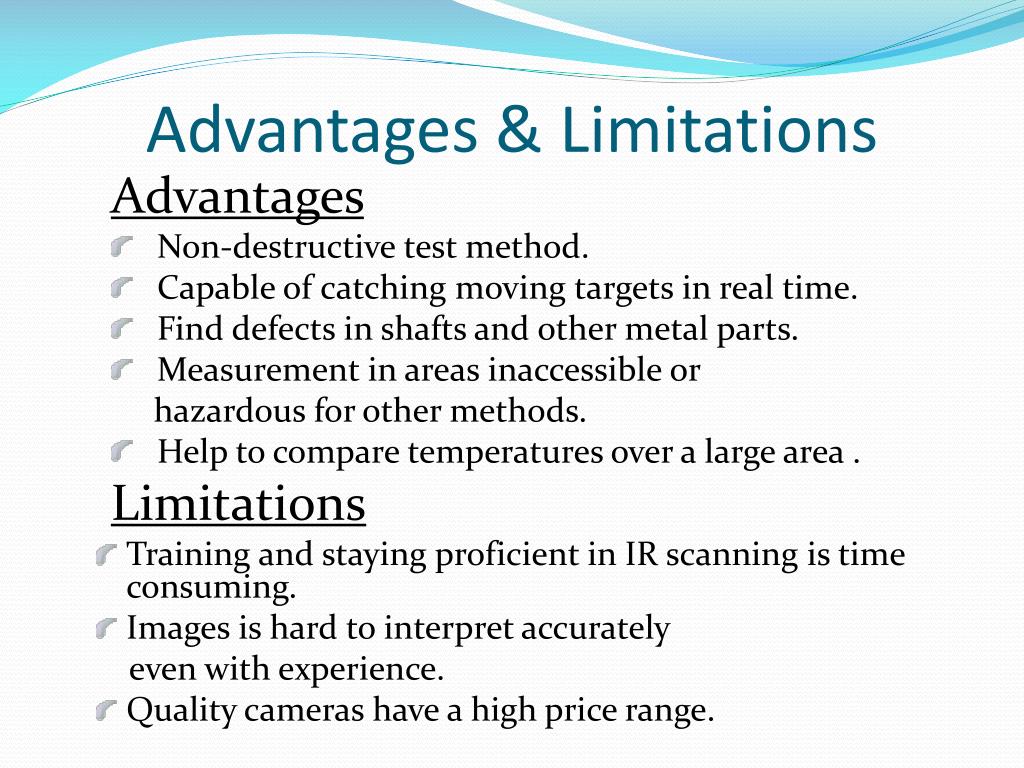 Advantages & Limitations

Advantages

Non-destructive test method.

Capable of catching moving targets in real time.

Find defects in shafts and other metal parts.

Measurement in areas inaccessible or hazardous for other methods.

Help to compare temperatures over a large area .

Limitations

Training and staying proficient in IR scanning is time consuming.

Images is hard to interpret accurately even with experience.

Quality cameras have a high price range.